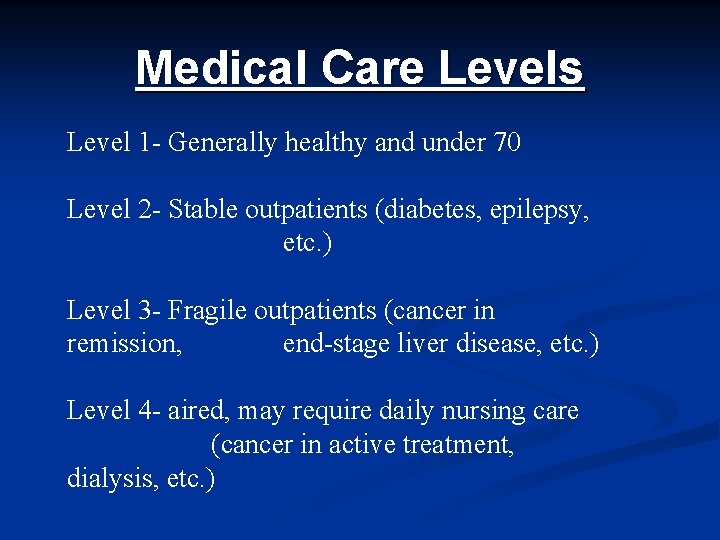 Medical Care Levels

Level 1- Generally healthy and under 70

Level 2- Stable outpatients (diabetes, epilepsy, etc.)

Level 3- Fragile outpatients (cancer in remission, end-stage liver disease, etc.)

Level 4- aired, may require daily nursing care (cancer in active treatment, dialysis, etc.)